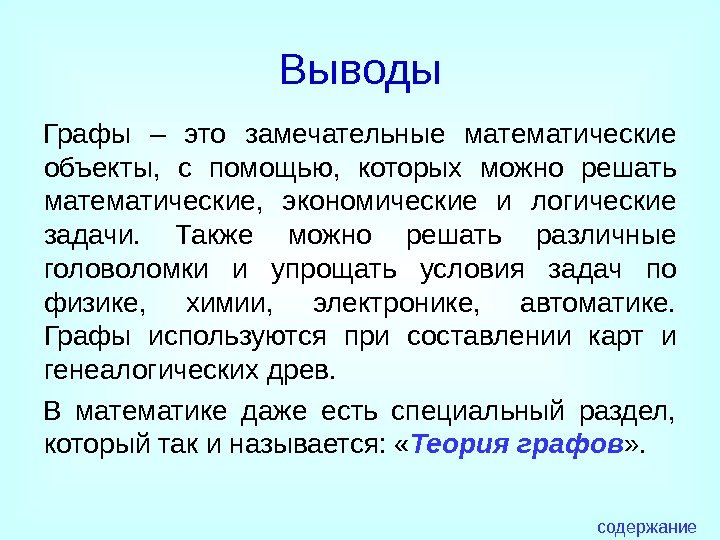 Выводы

Графы – это замечательные математические объекты, с помощью, которых можно решать математические, экономические и логические задачи. Также можно решать различные головоломки и упрощать условия задач по физике, химии, электронике, автоматике. Графы используются при составлении карт и генеалогических древ.

В математике даже есть специальный раздел, который так и называется: «Теория графов».

содержание